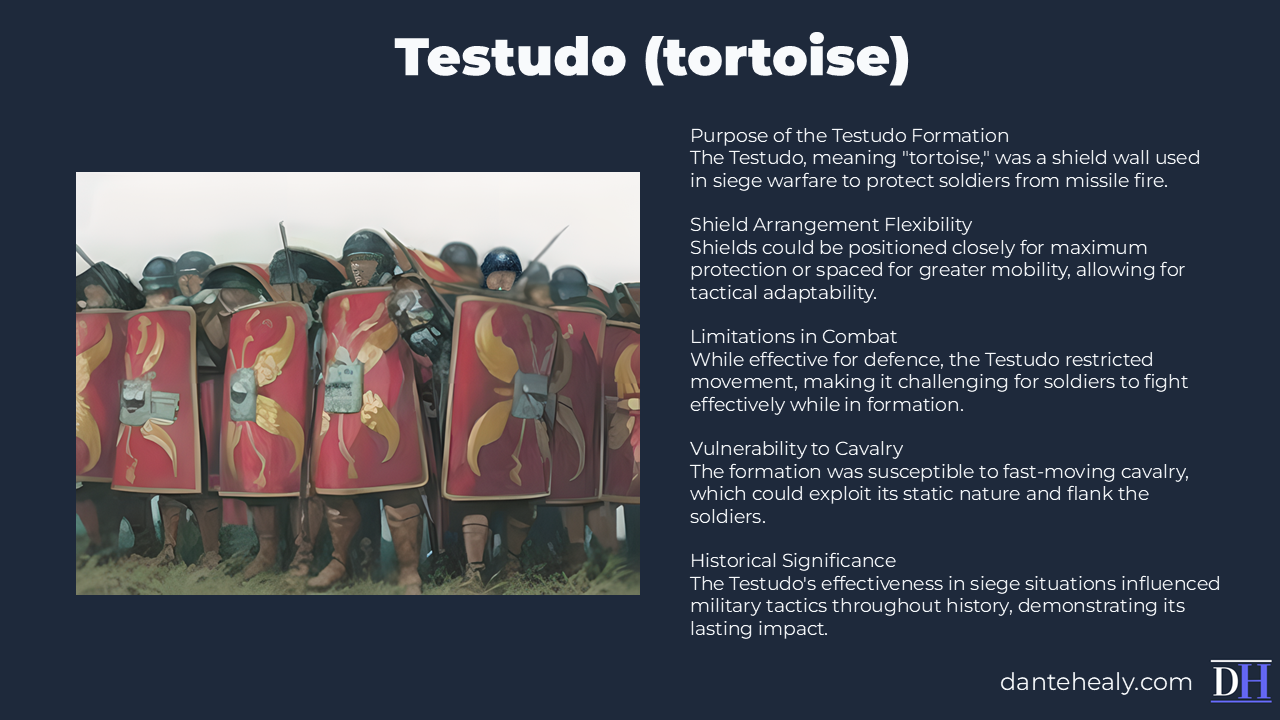 Testudo (tortoise)

Purpose of the Testudo Formation
The Testudo, meaning "tortoise," was a shield wall used in siege warfare to protect soldiers from missile fire.

Shield Arrangement Flexibility
Shields could be positioned closely for maximum protection or spaced for greater mobility, allowing for tactical adaptability.

Limitations in Combat
While effective for defence, the Testudo restricted movement, making it challenging for soldiers to fight effectively while in formation.

Vulnerability to Cavalry
The formation was susceptible to fast-moving cavalry, which could exploit its static nature and flank the soldiers.

Historical Significance
The Testudo's effectiveness in siege situations influenced military tactics throughout history, demonstrating its lasting impact.

dantehealy.com DH